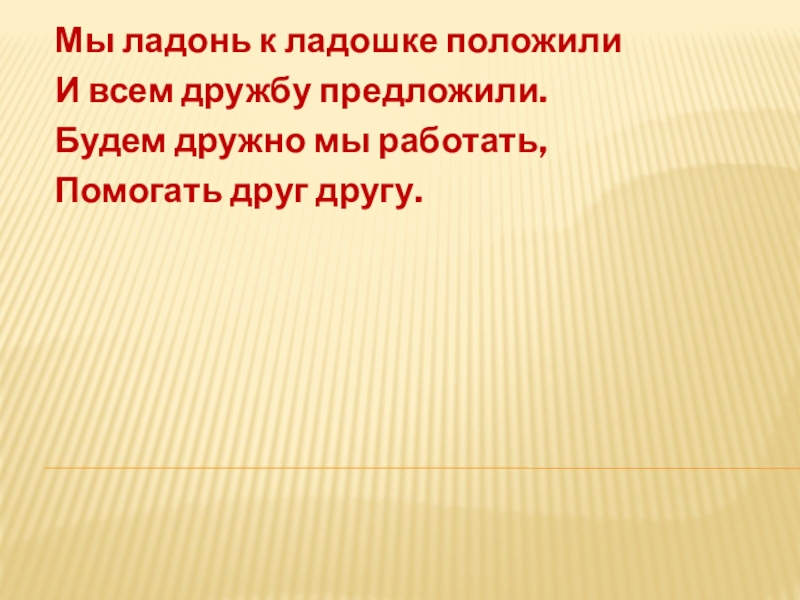 Мы ладонь к ладошке положили
И всем дружбу предложили.
Будем дружно мы работать,
Помогать друг другу.